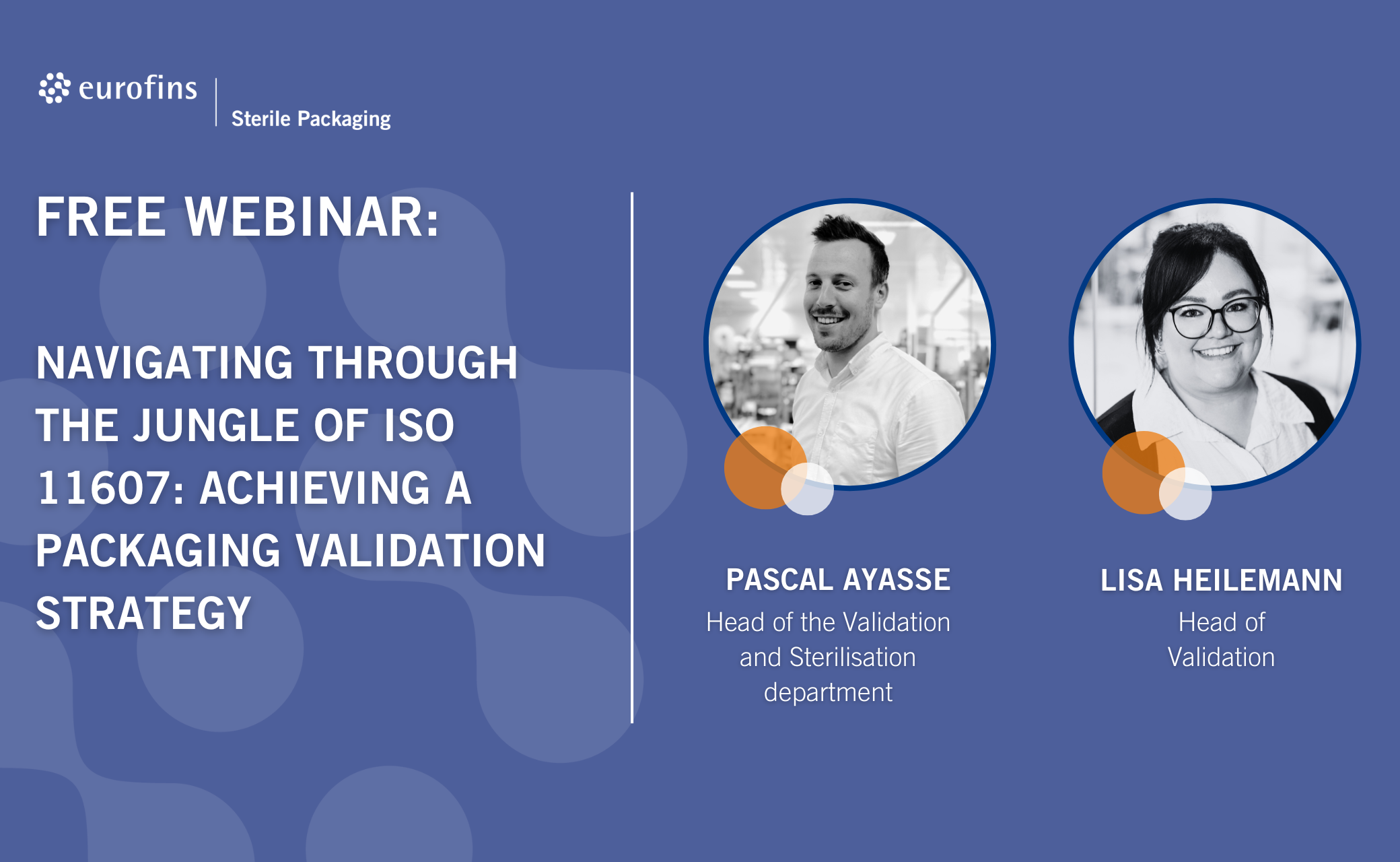 eurofins
Sterile Packaging

FREE WEBINAR:

NAVIGATING THROUGH THE JUNGLE OF ISO 11607: ACHIEVING A PACKAGING VALIDATION STRATEGY

PASCAL AYASSE
Head of the Validation and Sterilisation department

LISA HEILEMANN
Head of Validation